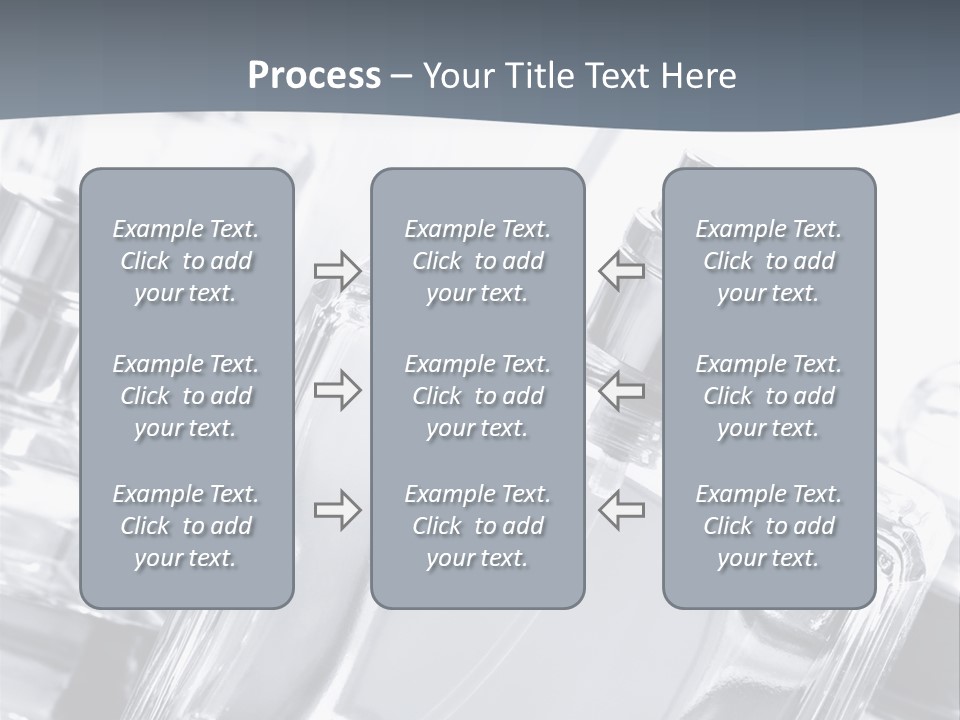 Process – Your Title Text Here

Example Text. Click to add your text.

Example Text. Click to add your text.

Example Text. Click to add your text.

Example Text. Click to add your text.

Example Text. Click to add your text.

Example Text. Click to add your text.

Example Text. Click to add your text.

Example Text. Click to add your text.

Example Text. Click to add your text.